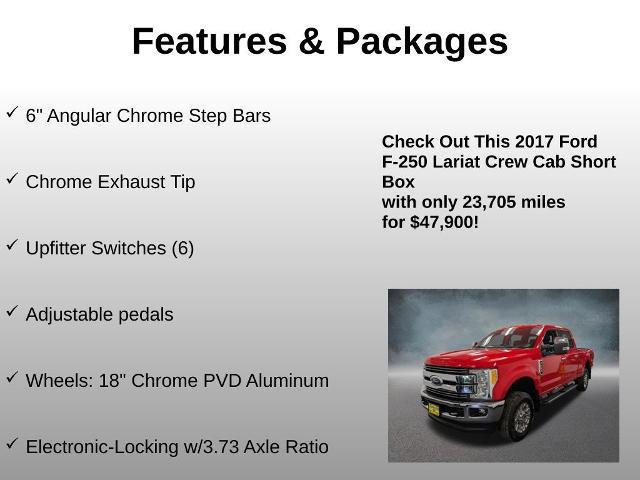 Features & Packages

✓ 6" Angular Chrome Step Bars

✓ Chrome Exhaust Tip

✓ Upfitter Switches (6)

✓ Adjustable pedals

✓ Wheels: 18" Chrome PVD Aluminum

✓ Electronic-Locking w/3.73 Axle Ratio

Check Out This 2017 Ford F-250 Lariat Crew Cab Short Box
with only 23,705 miles
for $47,900!